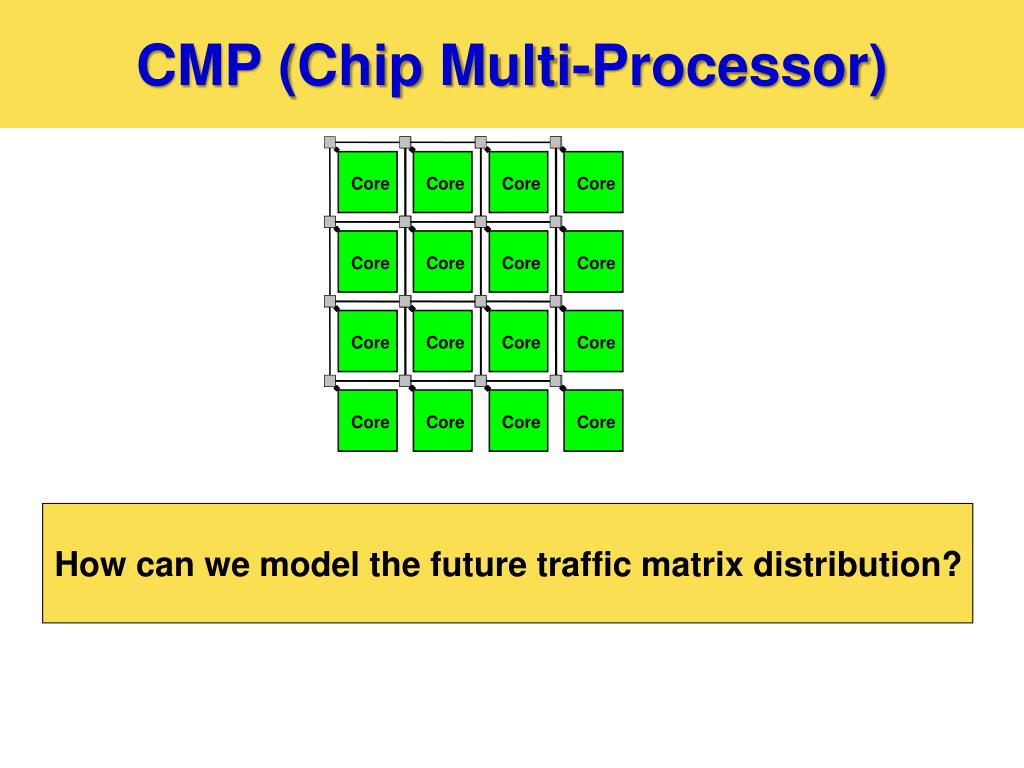 CMP (Chip Multi-Processor)

Core Core Core Core
Core Core Core Core
Core Core Core Core
Core Core Core Core

How can we model the future traffic matrix distribution?